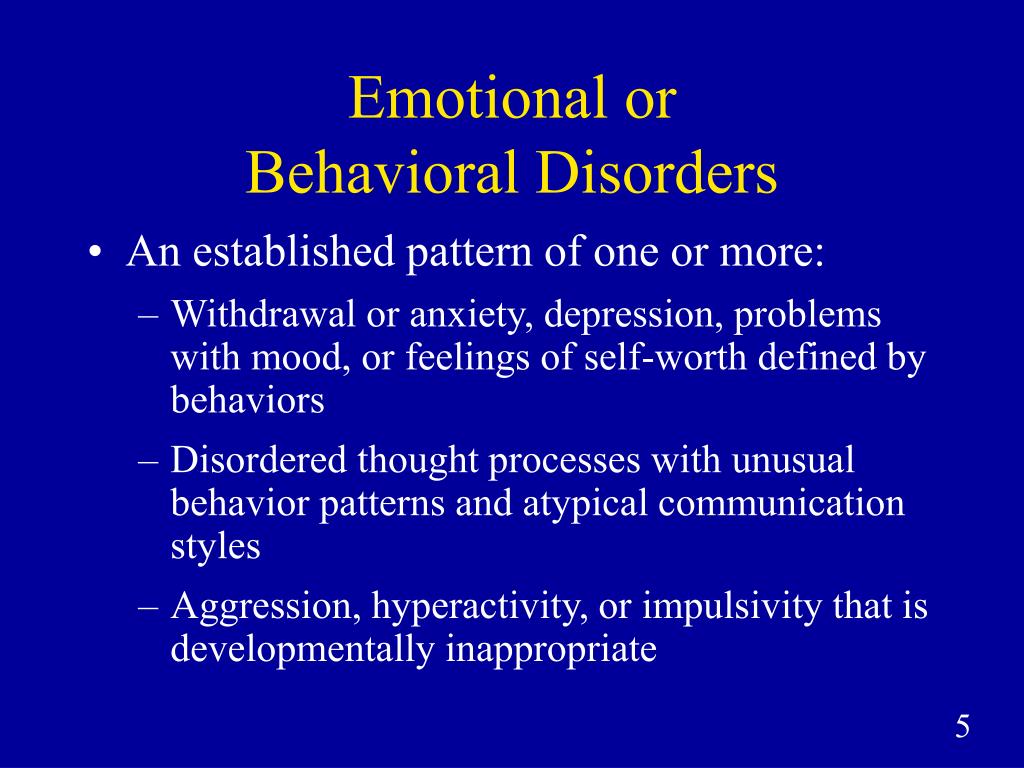 Emotional or
Behavioral Disorders

• An established pattern of one or more:
– Withdrawal or anxiety, depression, problems with mood, or feelings of self-worth defined by behaviors
– Disordered thought processes with unusual behavior patterns and atypical communication styles
– Aggression, hyperactivity, or impulsivity that is developmentally inappropriate

5